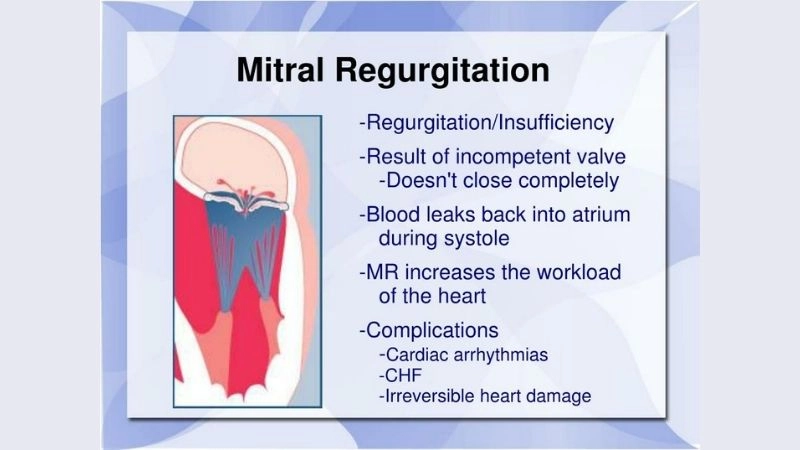 Mitral Regurgitation

-Regurgitation/Insufficiency

-Result of incompetent valve
-Doesn't close completely

-Blood leaks back into atrium during systole

-MR increases the workload of the heart

-Complications
-Cardiac arrhythmias
-CHF
-Irreversible heart damage